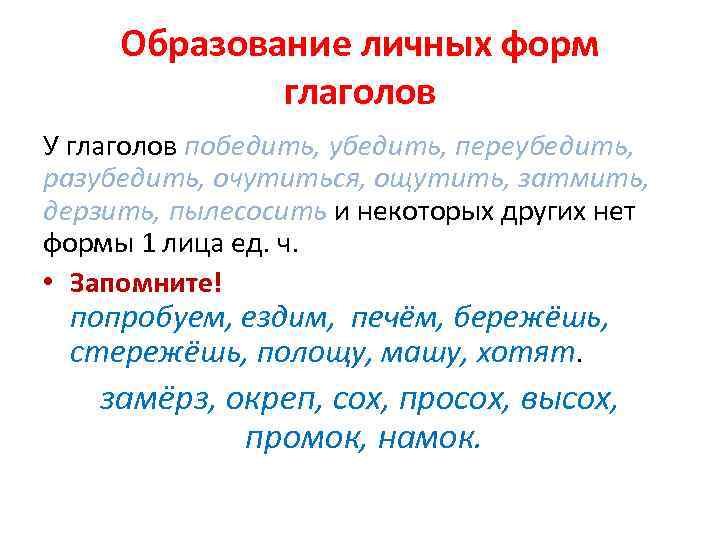 Образование личных форм глаголов

У глаголов победить, убедить, переубедить, разубедить, очутиться, ощутить, затмить, дерзить, пылесосить и некоторых других нет формы 1 лица ед. ч.

• Запомните!
попробуем, ездим, печём, бережёшь, стережёшь, полощу, машу, хотят.

замёрз, окреп, сох, просох, высох, промок, намок.